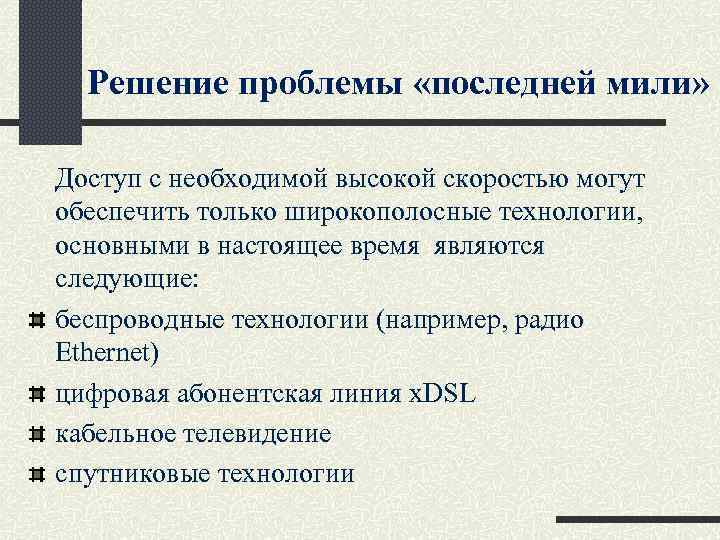 Решение проблемы «последней мили»

Доступ с необходимой высокой скоростью могут обеспечить только широкополосные технологии, основными в настоящее время являются следующие:

беспроводные технологии (например, радио Ethernet)

цифровая абонентская линия xDSL

кабельное телевидение

спутниковые технологии